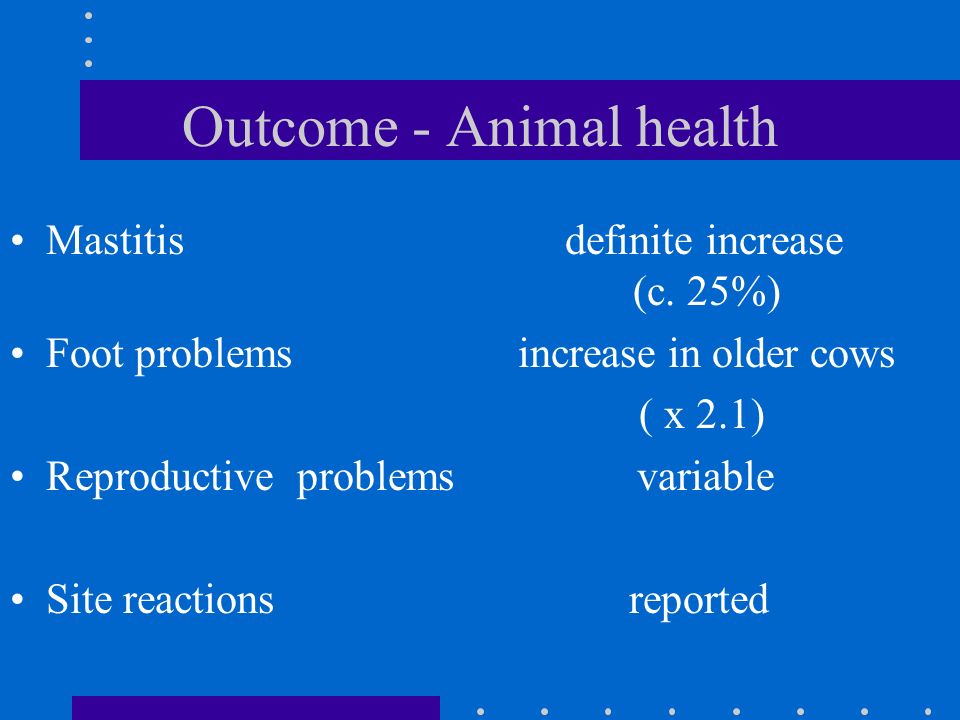 Outcome - Animal health

• Mastitis definite increase (c. 25%)

• Foot problems increase in older cows ( x 2.1)

• Reproductive problems variable

• Site reactions reported